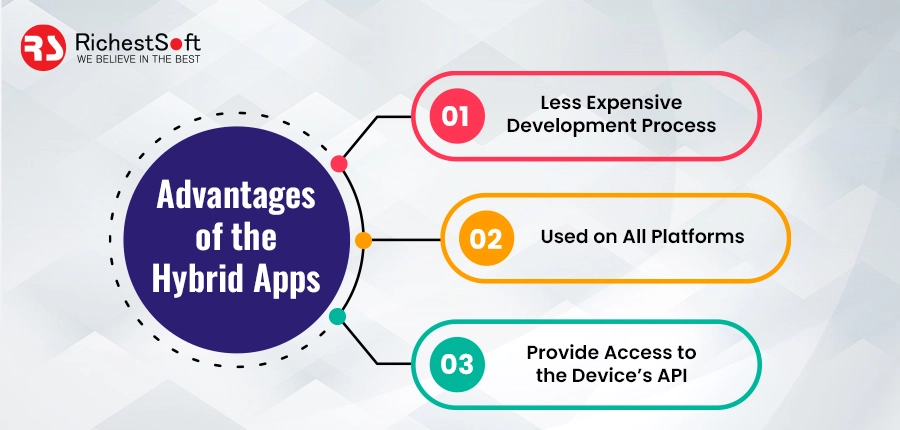 RS RichestSoft
WE BELIEVE IN THE BEST

Advantages of the Hybrid Apps

01 Less Expensive Development Process

02 Used on All Platforms

03 Provide Access to the Device's API